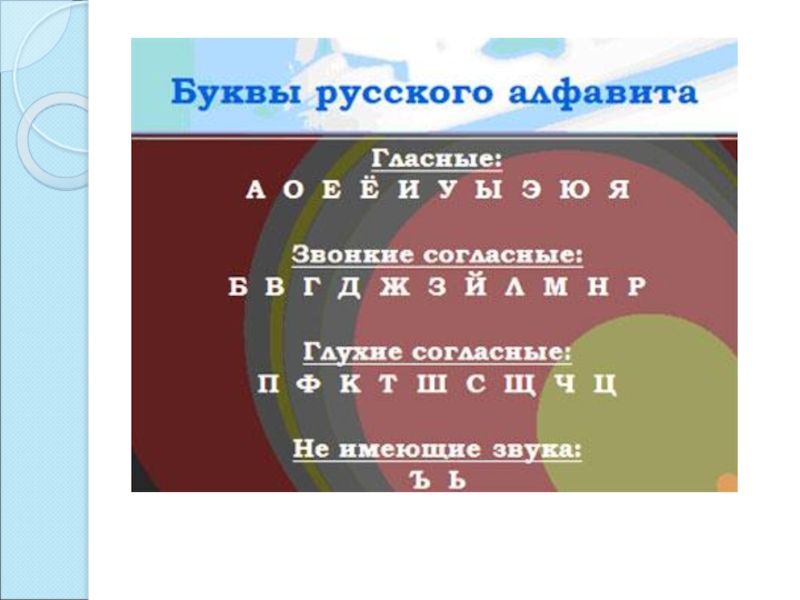 Буквы русского алфавита

Гласные:
А О Е Ё И У Ы Э Ю Я

Звонкие согласные:
Б В Г Д Ж З Й Л М Н Р

Глухие согласные:
П Ф К Т Ш С Щ Ч Ц

Не имеющие звука:
Ъ Ь